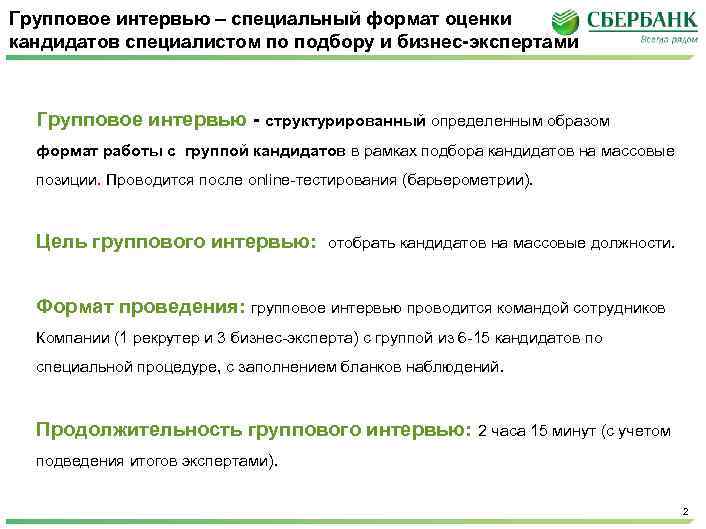 Групповое интервью – специальный формат оценки кандидатов специалистом по подбору и бизнес-экспертами

СБЕРБАНК
Всегда рядом

Групповое интервью - структурированный определенным образом формат работы с группой кандидатов в рамках подбора кандидатов на массовые позиции. Проводится после online-тестирования (барьерометрии).

Цель группового интервью: отобрать кандидатов на массовые должности.

Формат проведения: групповое интервью проводится командой сотрудников Компании (1 рекрутер и 3 бизнес-эксперта) с группой из 6-15 кандидатов по специальной процедуре, с заполнением бланков наблюдений.

Продолжительность группового интервью: 2 часа 15 минут (с учетом подведения итогов экспертами).

2